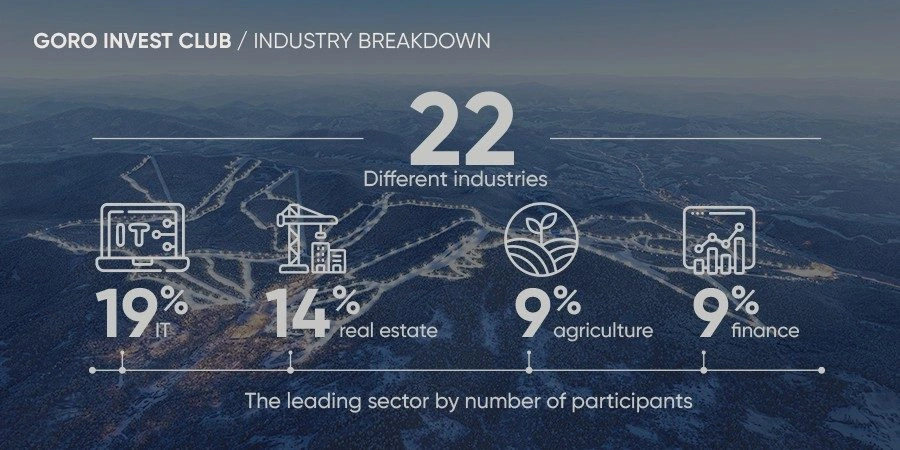 GORO INVEST CLUB / INDUSTRY BREAKDOWN

22
Different industries

IT

19% IT

14% real estate

9% agriculture

9% finance

The leading sector by number of participants